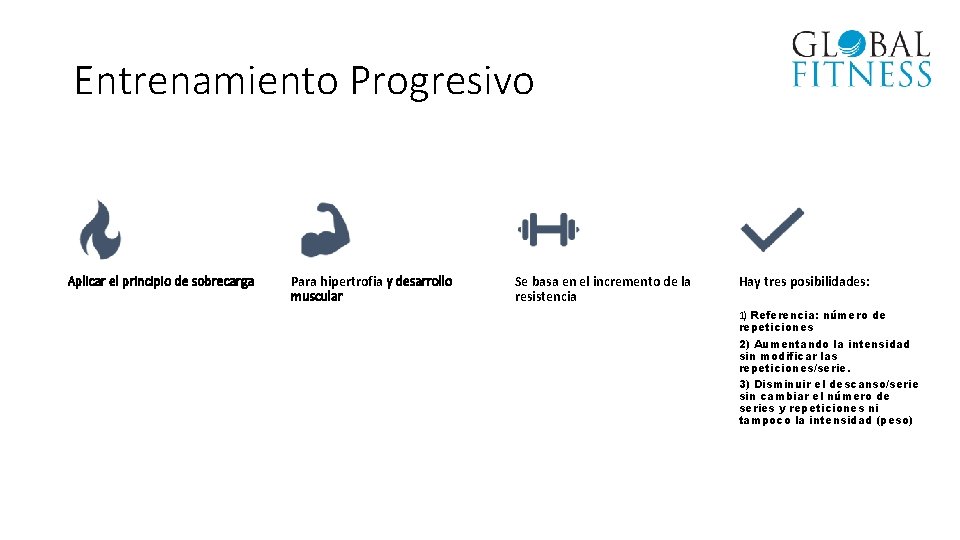 Entrenamiento Progresivo

GLOBAL FITNESS

Aplicar el principio de sobrecarga

Para hipertrofia y desarrollo muscular

Se basa en el incremento de la resistencia

Hay tres posibilidades:

1) Referencia: número de repeticiones

2) Aumentando la intensidad sin modificar las repeticiones/serie.

3) Disminuir el descanso/serie sin cambiar el número de series y repeticiones ni tampoco la intensidad (peso)